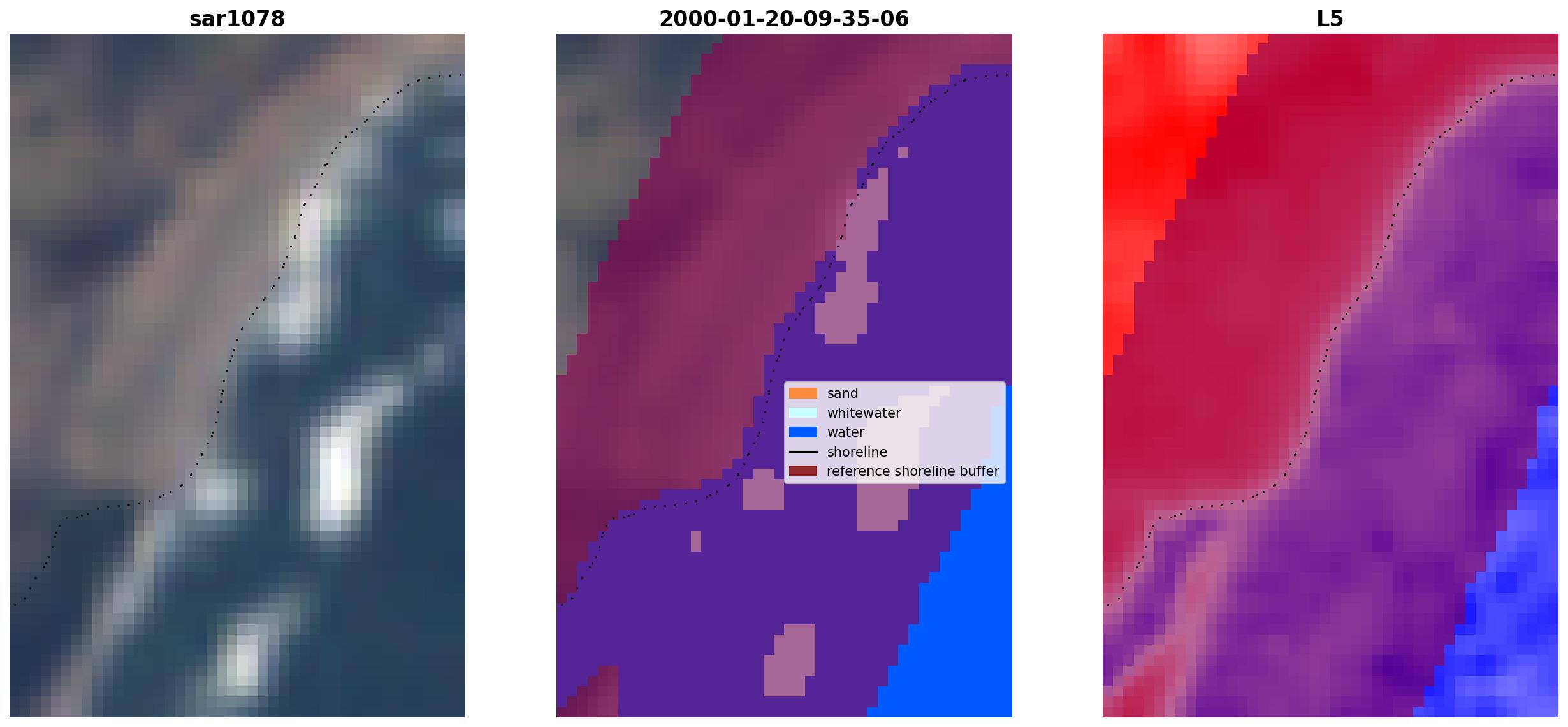 sar1078

2000-01-20-09-35-06

sand
whitewater
water
shoreline
reference shoreline buffer

L5